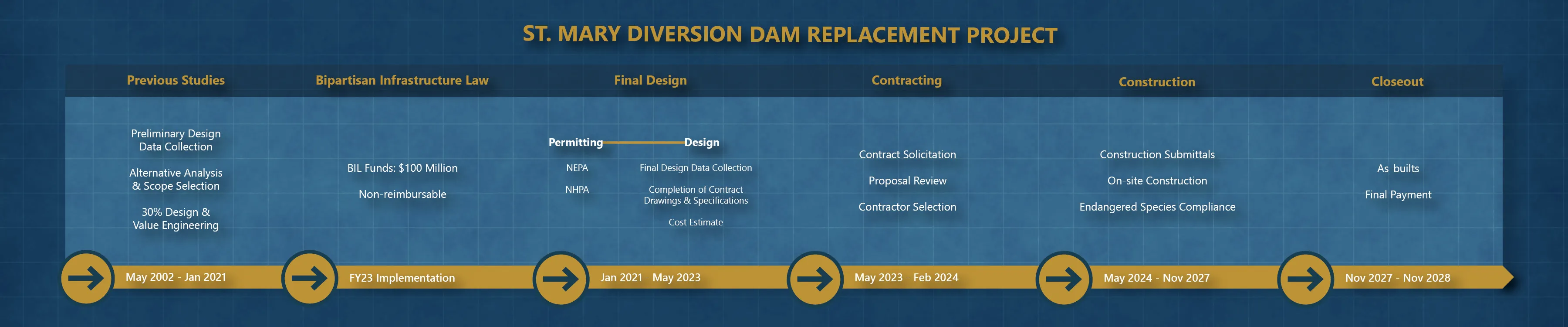 ST. MARY DIVERSION DAM REPLACEMENT PROJECT

Previous Studies

Preliminary Design Data Collection

Alternative Analysis & Scope Selection

30% Design & Value Engineering

May 2002 - Jan 2021

Bipartisan Infrastructure Law

BIL Funds: $100 Million

Non-reimbursable

FY23 Implementation

Final Design

Permitting

NEPA

NHPA

Design

Final Design Data Collection

Completion of Contract Drawings & Specifications

Cost Estimate

Jan 2021 - May 2023

Contracting

Contract Solicitation

Proposal Review

Contractor Selection

May 2023 - Feb 2024

Construction

Construction Submittals

On-site Construction

Endangered Species Compliance

May 2024 - Nov 2027

Closeout

As-builts

Final Payment

Nov 2027 - Nov 2028